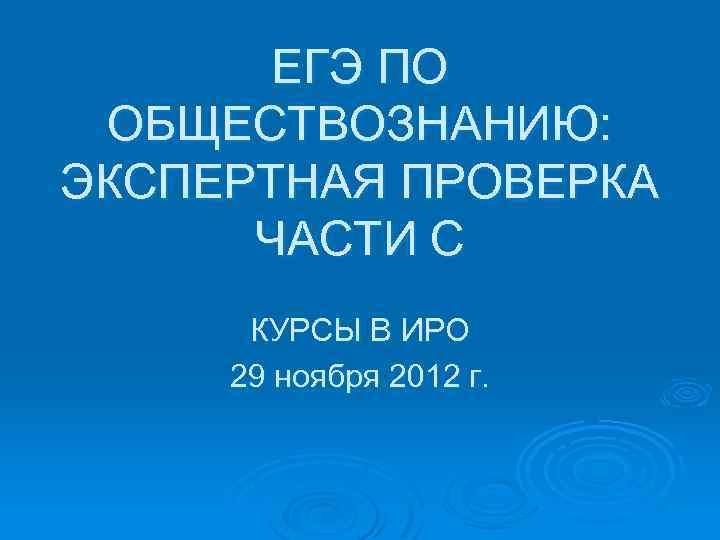 ЕГЭ ПО ОБЩЕСТВОЗНАНИЮ: ЭКСПЕРТНАЯ ПРОВЕРКА ЧАСТИ С

КУРСЫ В ИРО
29 ноября 2012 г.